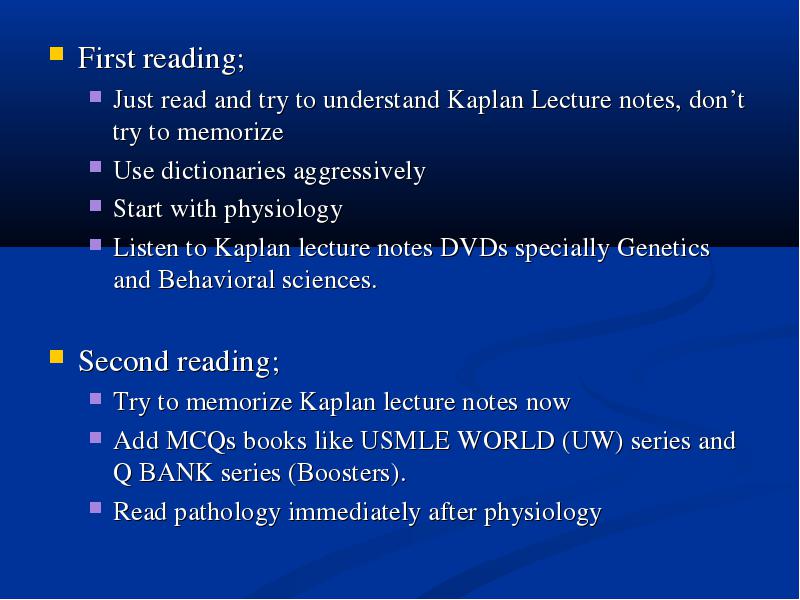 First reading;

Just read and try to understand Kaplan Lecture notes, don’t try to memorize

Use dictionaries aggressively

Start with physiology

Listen to Kaplan lecture notes DVDs specially Genetics and Behavioral sciences.

Second reading;

Try to memorize Kaplan lecture notes now

Add MCQs books like USMLE WORLD (UW) series and Q BANK series (Boosters).

Read pathology immediately after physiology